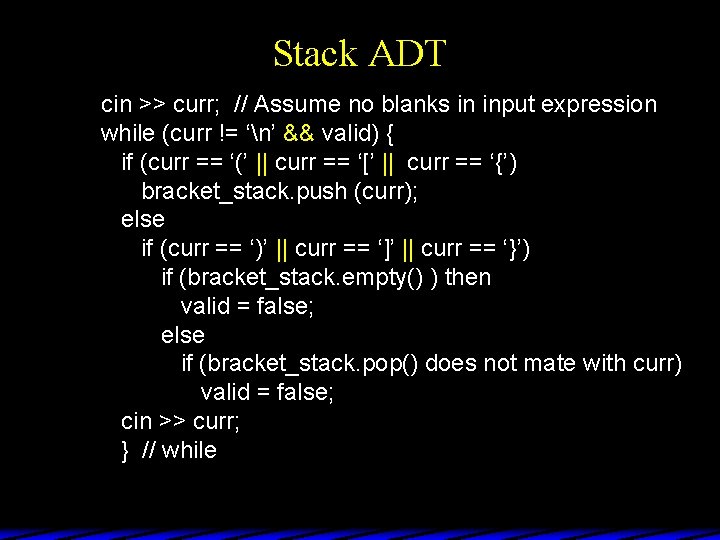 Stack ADT

cin >> curr;  // Assume no blanks in input expression
while (curr != ‘\n’ && valid) {
  if (curr == ‘(’ || curr == ‘[’ ||  curr == ‘{’)
    bracket_stack.push (curr);
  else
    if (curr == ‘)’ || curr == ‘]’ || curr == ‘}’)
      if (bracket_stack.empty() ) then
        valid = false;
      else
        if (bracket_stack.pop() does not mate with curr)
          valid = false;
  cin >> curr;
  }  // while